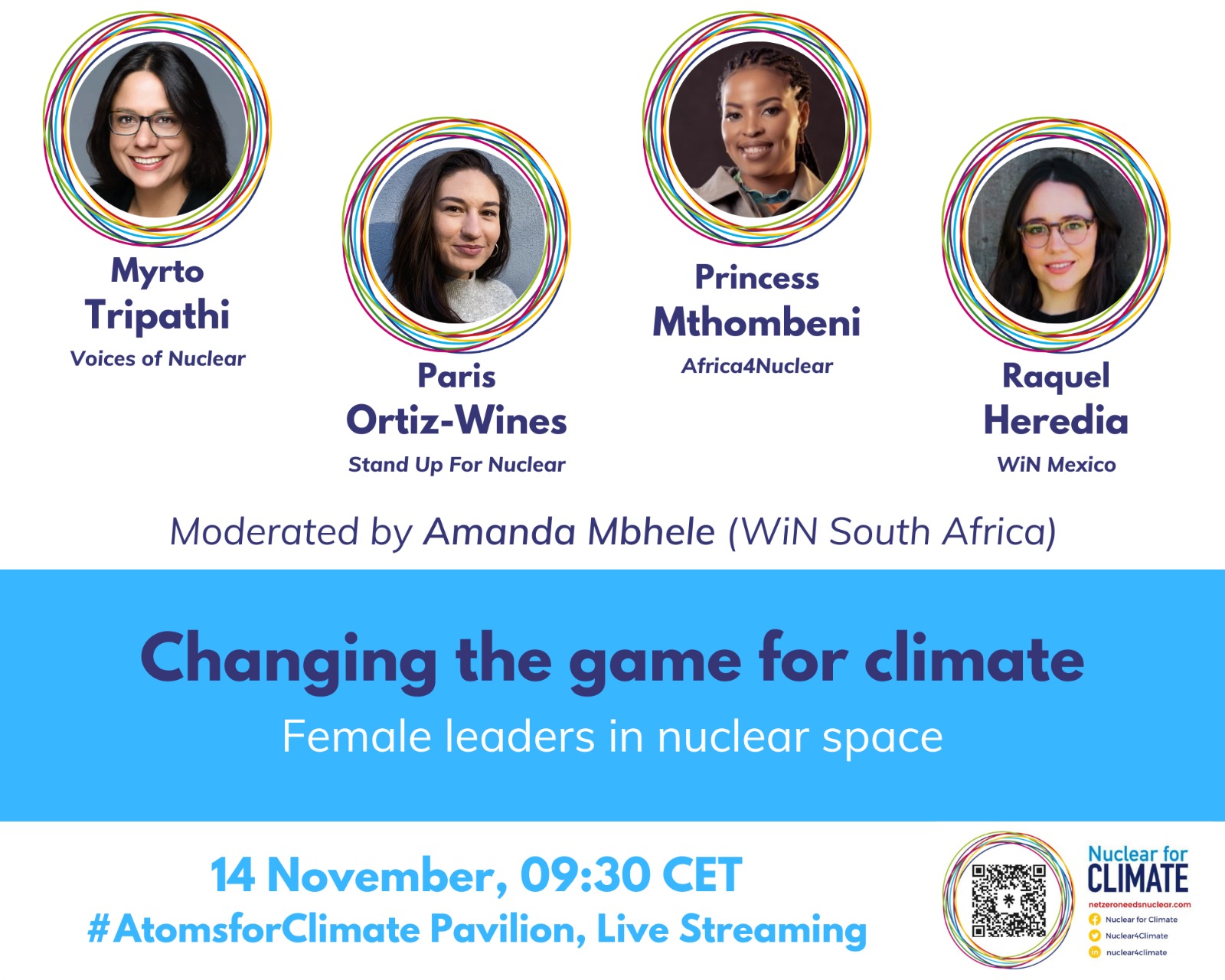 Myrto Tripathi
Voices of Nuclear

Paris Ortiz-Wines
Stand Up For Nuclear

Princess Mthombeni
Africa4Nuclear

Raquel Heredia
WiN Mexico

Moderated by Amanda Mbhele (WiN South Africa)

Changing the game for climate
Female leaders in nuclear space

14 November, 09:30 CET
#AtomsforClimate Pavilion, Live Streaming

Nuclear for CLIMATE
netzeroneedsnuclear.com
Nuclear for Climate
Nuclear4Climate
nuclear4climate